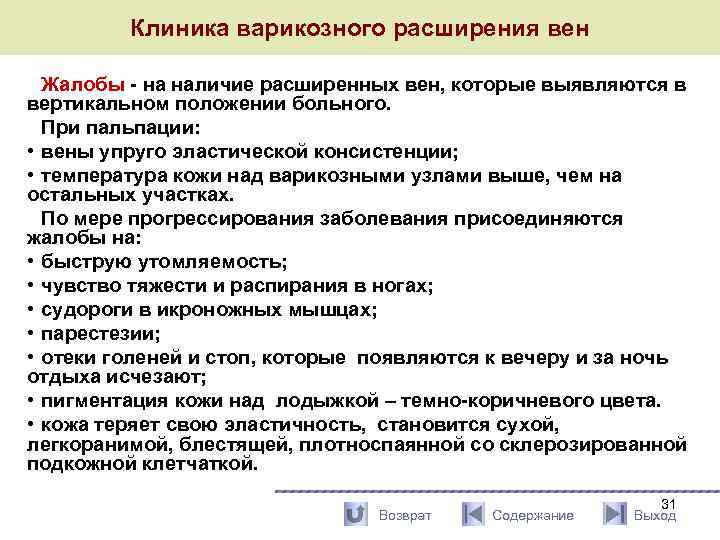 Клиника варикозного расширения вен

Жалобы - на наличие расширенных вен, которые выявляются в вертикальном положении больного.

При пальпации:

• вены упруго эластической консистенции;

• температура кожи над варикозными узлами выше, чем на остальных участках.

По мере прогрессирования заболевания присоединяются жалобы на:

• быструю утомляемость;

• чувство тяжести и распирания в ногах;

• судороги в икроножных мышцах;

• парестезии;

• отеки голеней и стоп, которые появляются к вечеру и за ночь отдыха исчезают;

• пигментация кожи над лодыжкой – темно-коричневого цвета.

• кожа теряет свою эластичность, становится сухой, легкоранимой, блестящей, плотноспаянной со склерозированной подкожной клетчаткой.

31

Возврат Содержание Выход